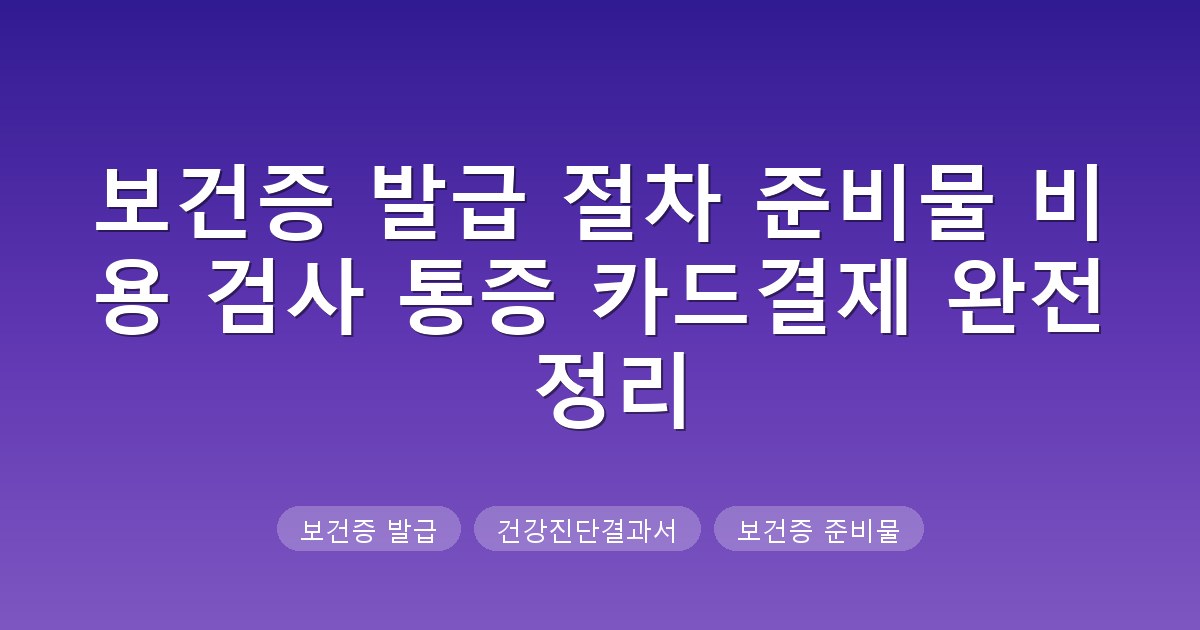 보건증 발급 절차 준비물 비용 검사 통증 카드결제 완전 정리

보건증 발급

건강진단결과서

보건증 준비물